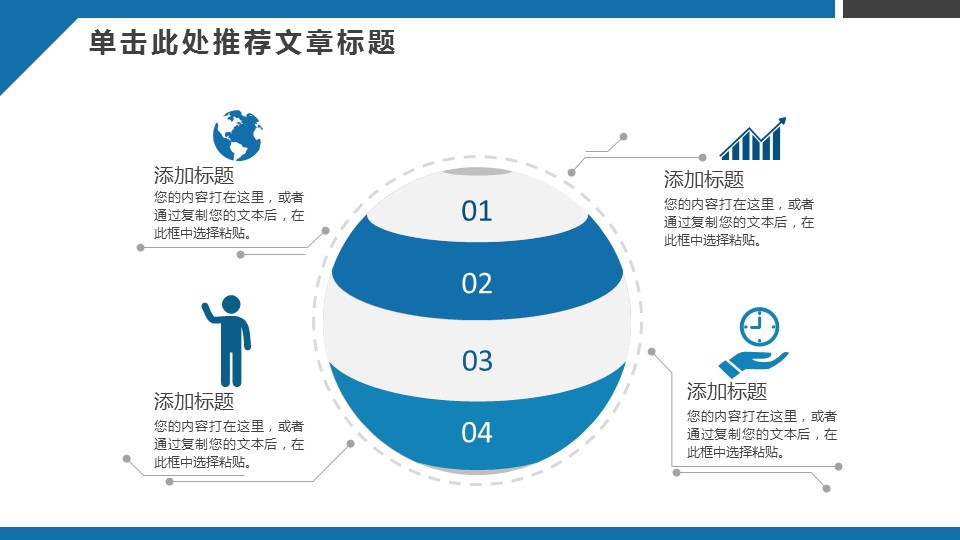 单击此处推荐文章标题

添加标题
您的内容打在这里，或者通过复制您的文本后，在此框中选择粘贴。

添加标题
您的内容打在这里，或者通过复制您的文本后，在此框中选择粘贴。

01

02

03

04

添加标题
您的内容打在这里，或者通过复制您的文本后，在此框中选择粘贴。

添加标题
您的内容打在这里，或者通过复制您的文本后，在此框中选择粘贴。